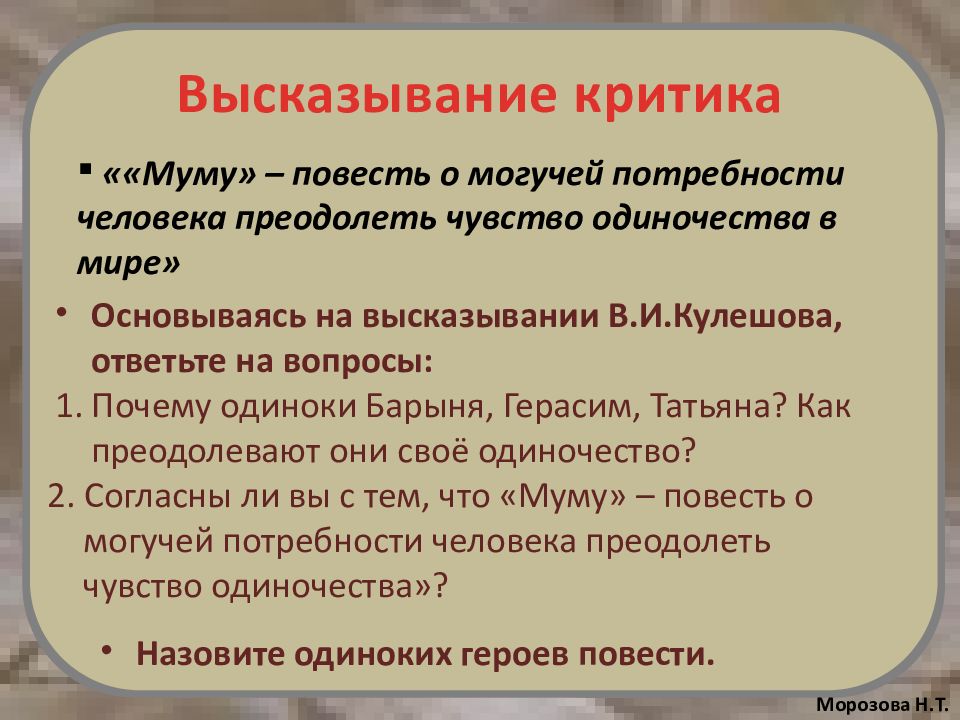 Высказывание критика

▪ ««Муму» – повесть о могучей потребности человека преодолеть чувство одиночества в мире»

• Основываясь на высказывании В.И.Кулешова, ответьте на вопросы:

1. Почему одиноки Барыня, Герасим, Татьяна? Как преодолевают они своё одиночество?

2. Согласны ли вы с тем, что «Муму» – повесть о могучей потребности человека преодолеть чувство одиночества»?

• Назовите одиноких героев повести.

Морозова Н.Т.